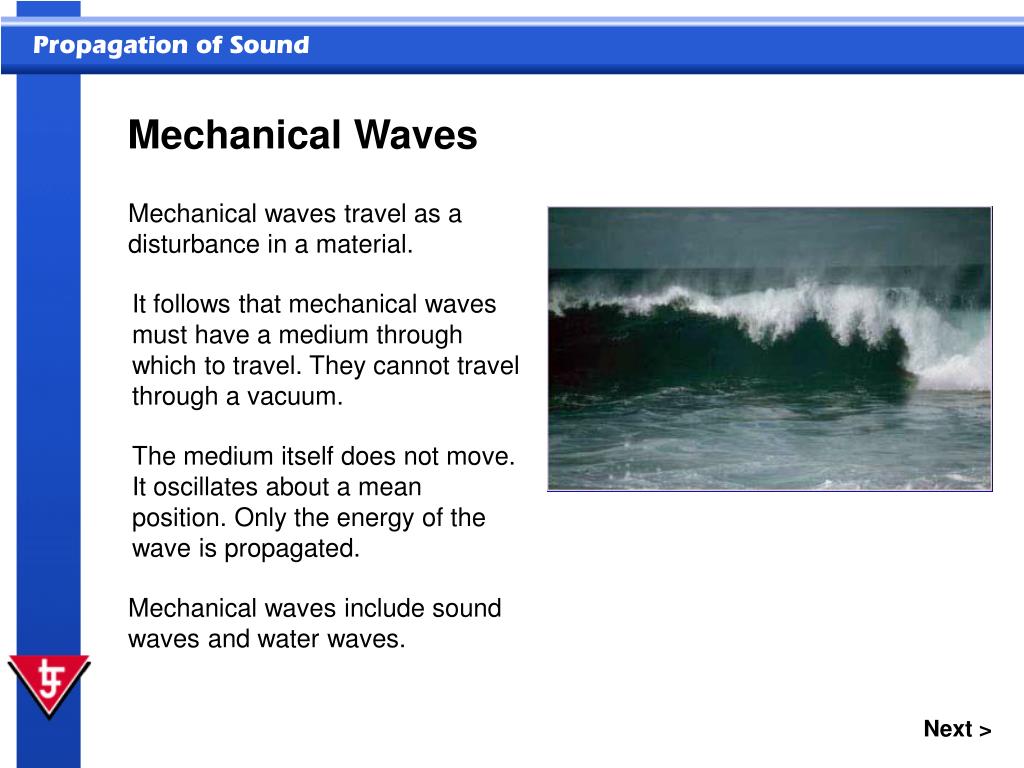 Propagation of Sound

Mechanical Waves

Mechanical waves travel as a disturbance in a material.

It follows that mechanical waves must have a medium through which to travel. They cannot travel through a vacuum.

The medium itself does not move. It oscillates about a mean position. Only the energy of the wave is propagated.

Mechanical waves include sound waves and water waves.

Next >